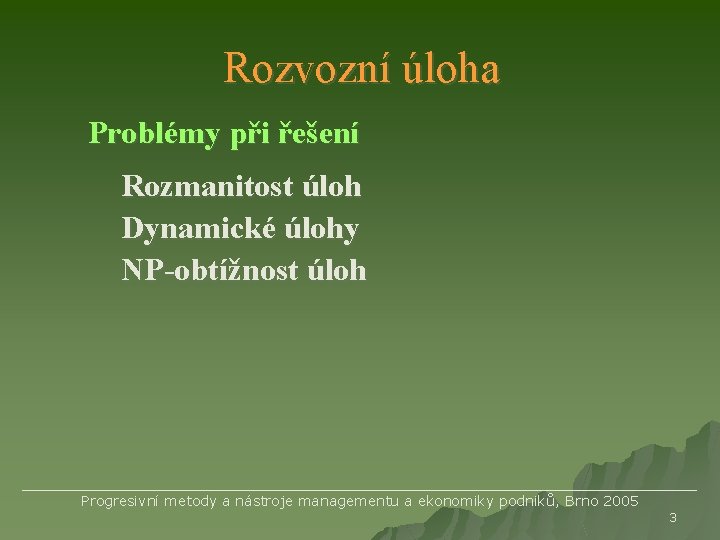 Rozvozní úloha

Problémy při řešení

Rozmanitost úloh
Dynamické úlohy
NP-obtížnost úloh

Progresivní metody a nástroje managementu a ekonomiky podniků, Brno 2005

3